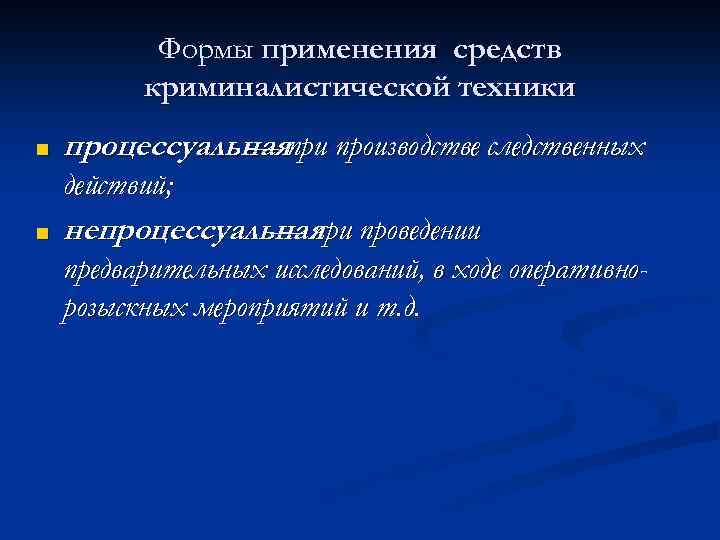 Формы применения средств криминалистической техники

- процессуальная при производстве следственных действий;
- непроцессуальная при проведении предварительных исследований, в ходе оперативно-розыскных мероприятий и т.д.